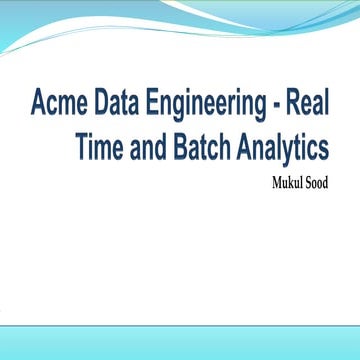 Acme Data Engineering - Real Time and Batch Analytics

Mukul Sood